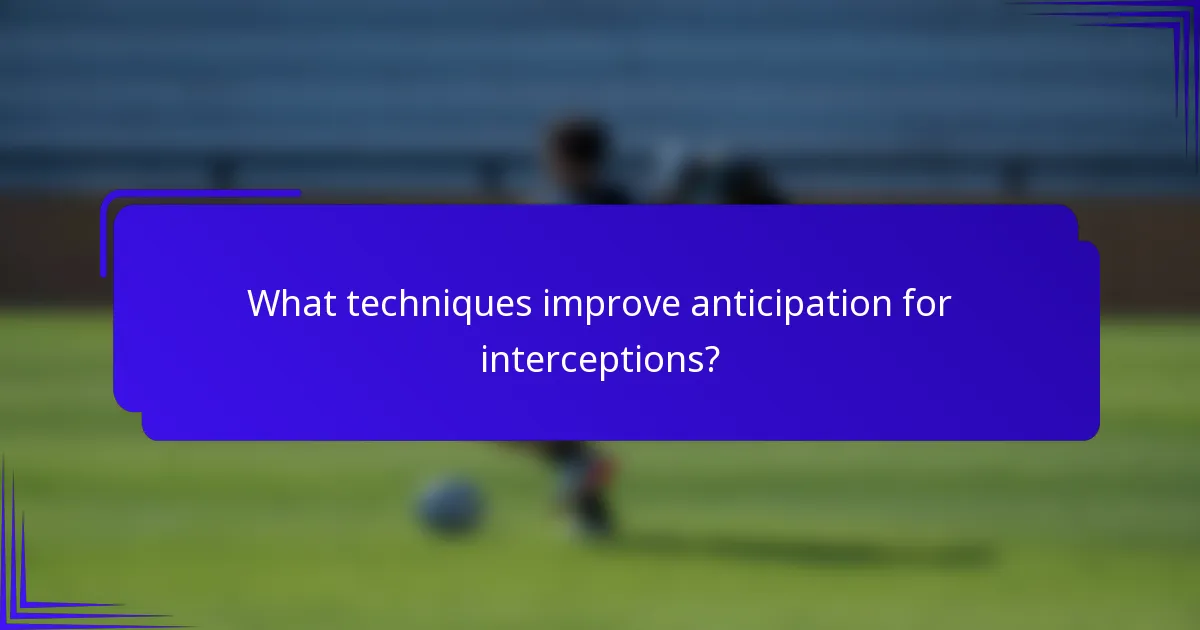 What techniques improve anticipation for interceptions?